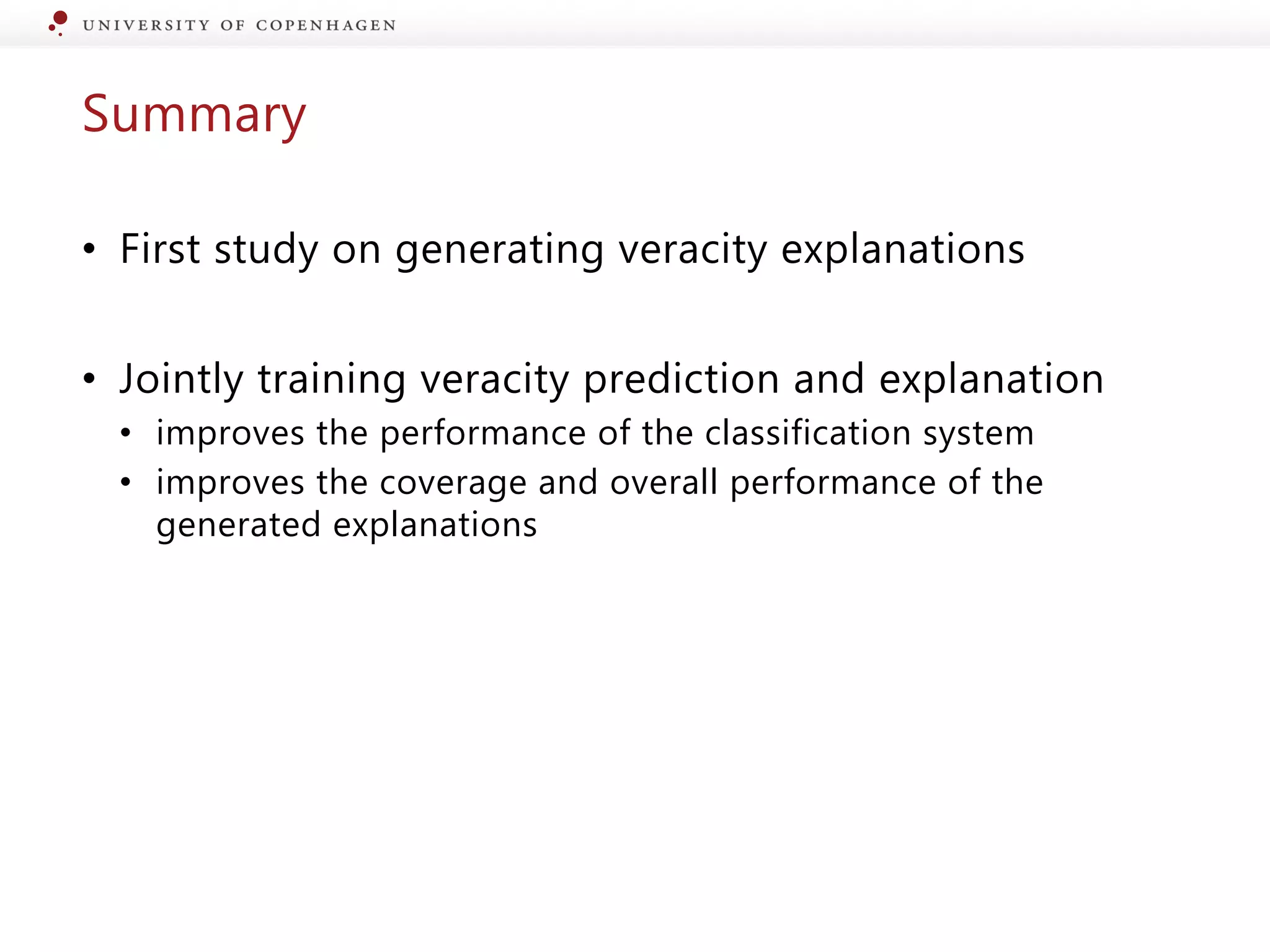 UNIVERSITY OF COPENHAGEN

Summary

• First study on generating veracity explanations

• Jointly training veracity prediction and explanation
  • improves the performance of the classification system
  • improves the coverage and overall performance of the generated explanations